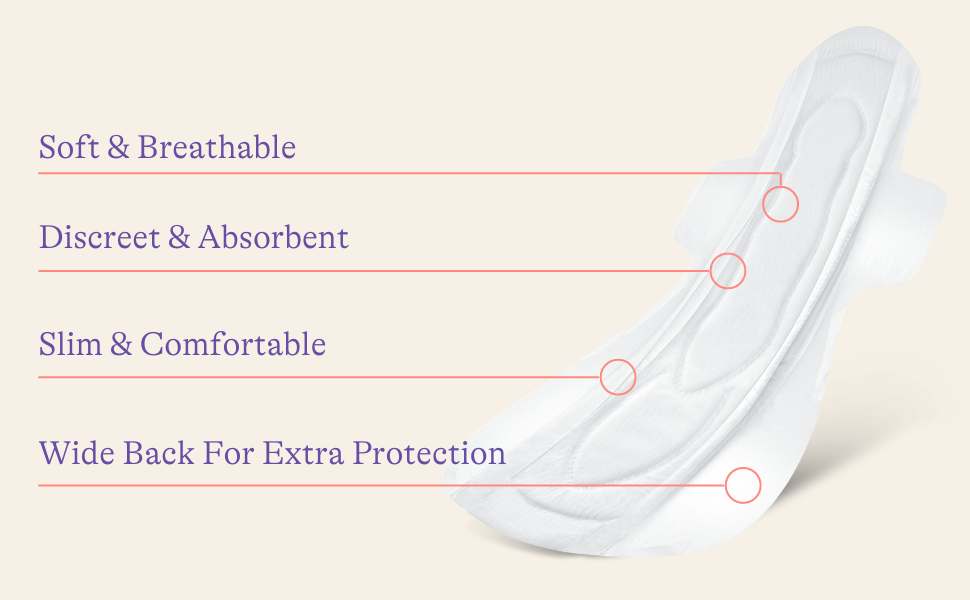 Soft & Breathable

Discreet & Absorbent

Slim & Comfortable

Wide Back For Extra Protection